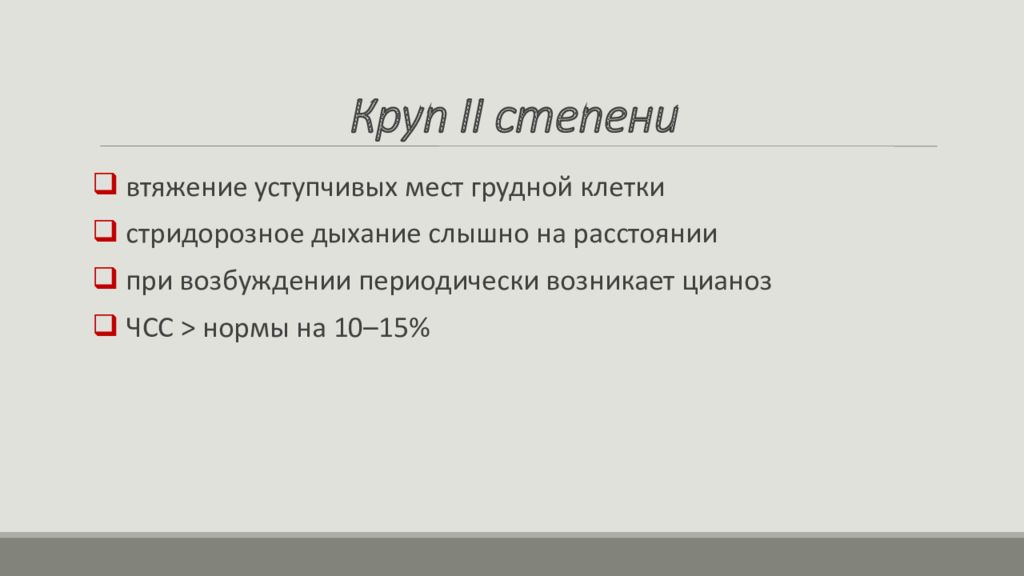 Круп II степени

втяжение уступчивых мест грудной клетки

стридорозное дыхание слышно на расстоянии

при возбуждении периодически возникает цианоз

ЧСС > нормы на 10–15%